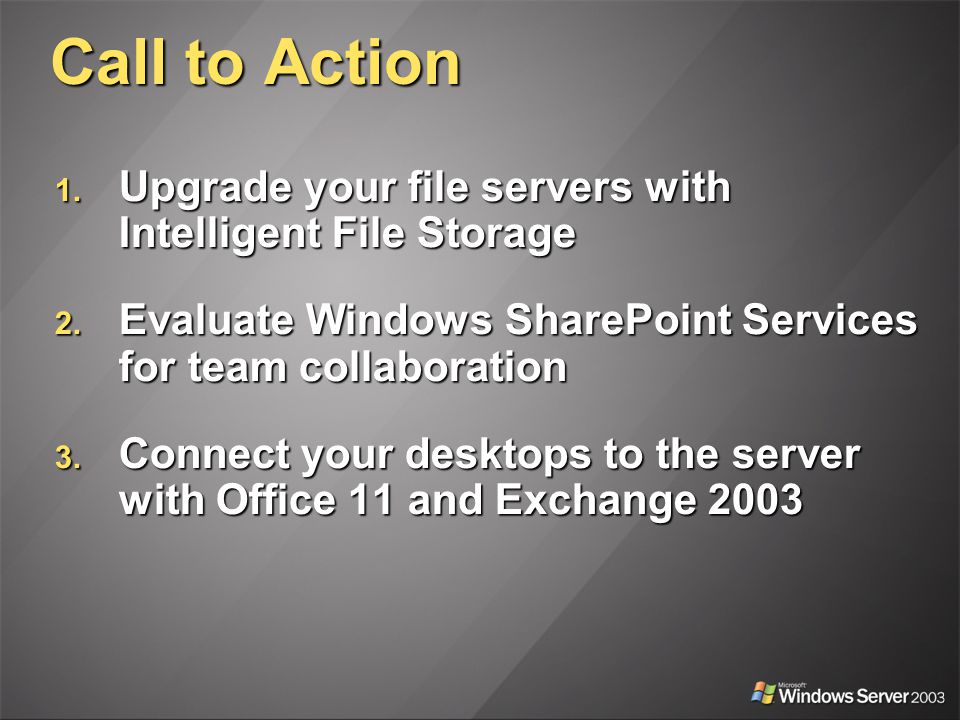 Call to Action

1. Upgrade your file servers with Intelligent File Storage

2. Evaluate Windows SharePoint Services for team collaboration

3. Connect your desktops to the server with Office 11 and Exchange 2003

Microsoft Windows Server 2003